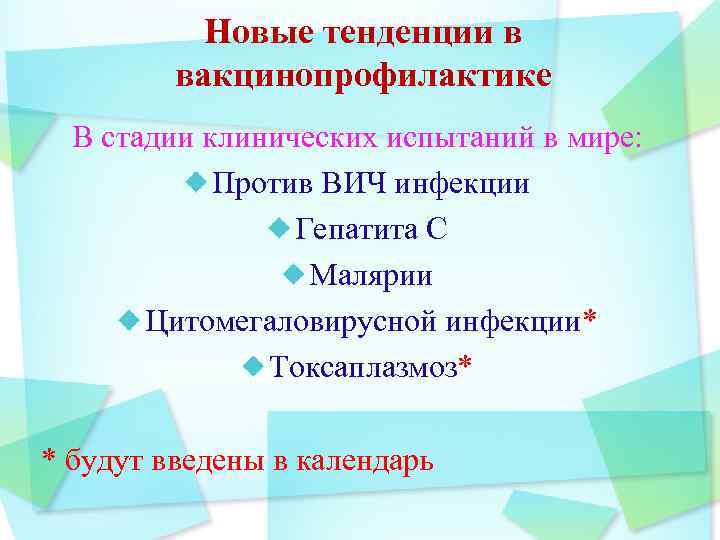 Новые тенденции в вакцинопрофилактике

В стадии клинических испытаний в мире:

Против ВИЧ инфекции

Гепатита С

Малярии

Цитомегаловирусной инфекции*

Токсаплазмоз*

* будут введены в календарь